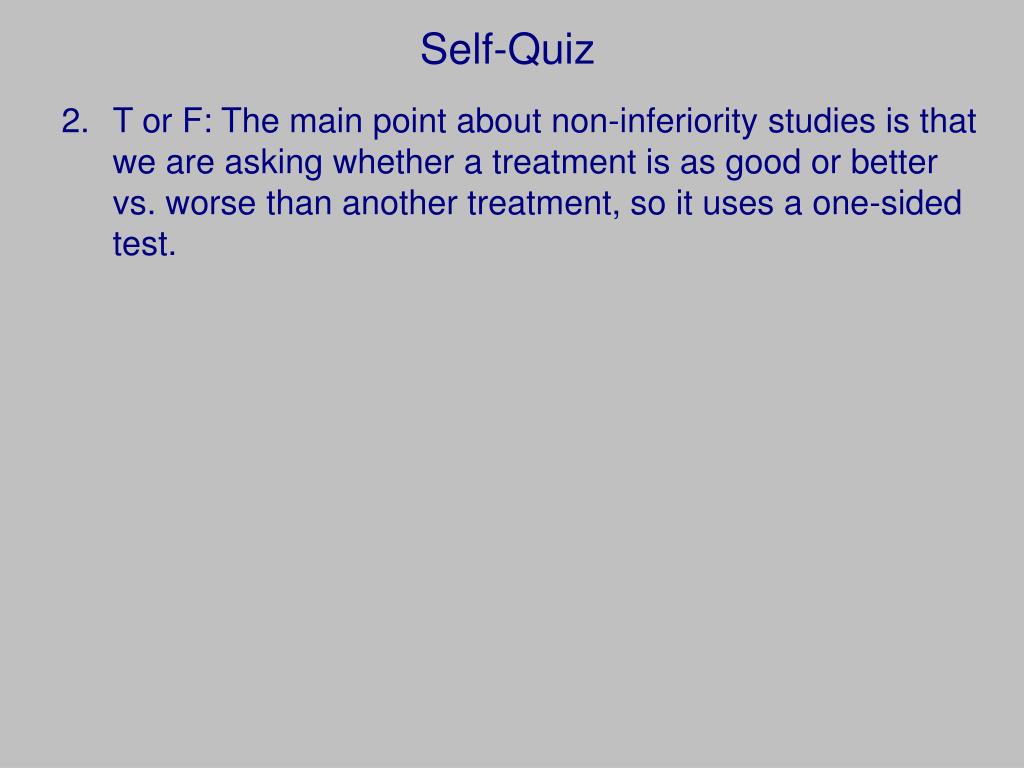 Self-Quiz

2. T or F: The main point about non-inferiority studies is that we are asking whether a treatment is as good or better vs. worse than another treatment, so it uses a one-sided test.